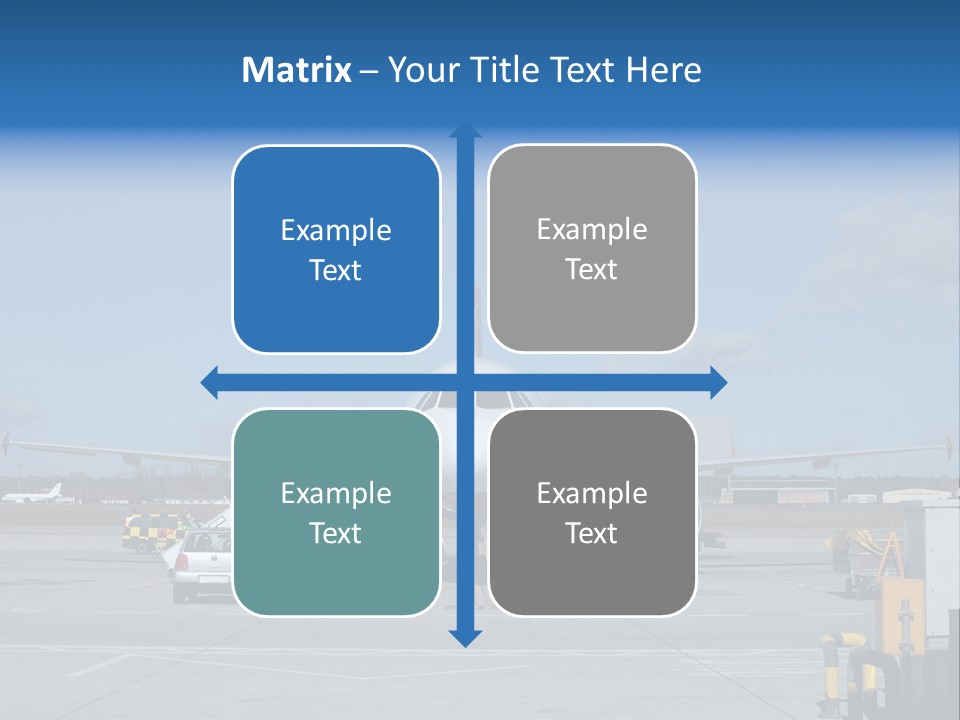 Matrix – Your Title Text Here

Example Text

Example Text

Example Text

Example Text